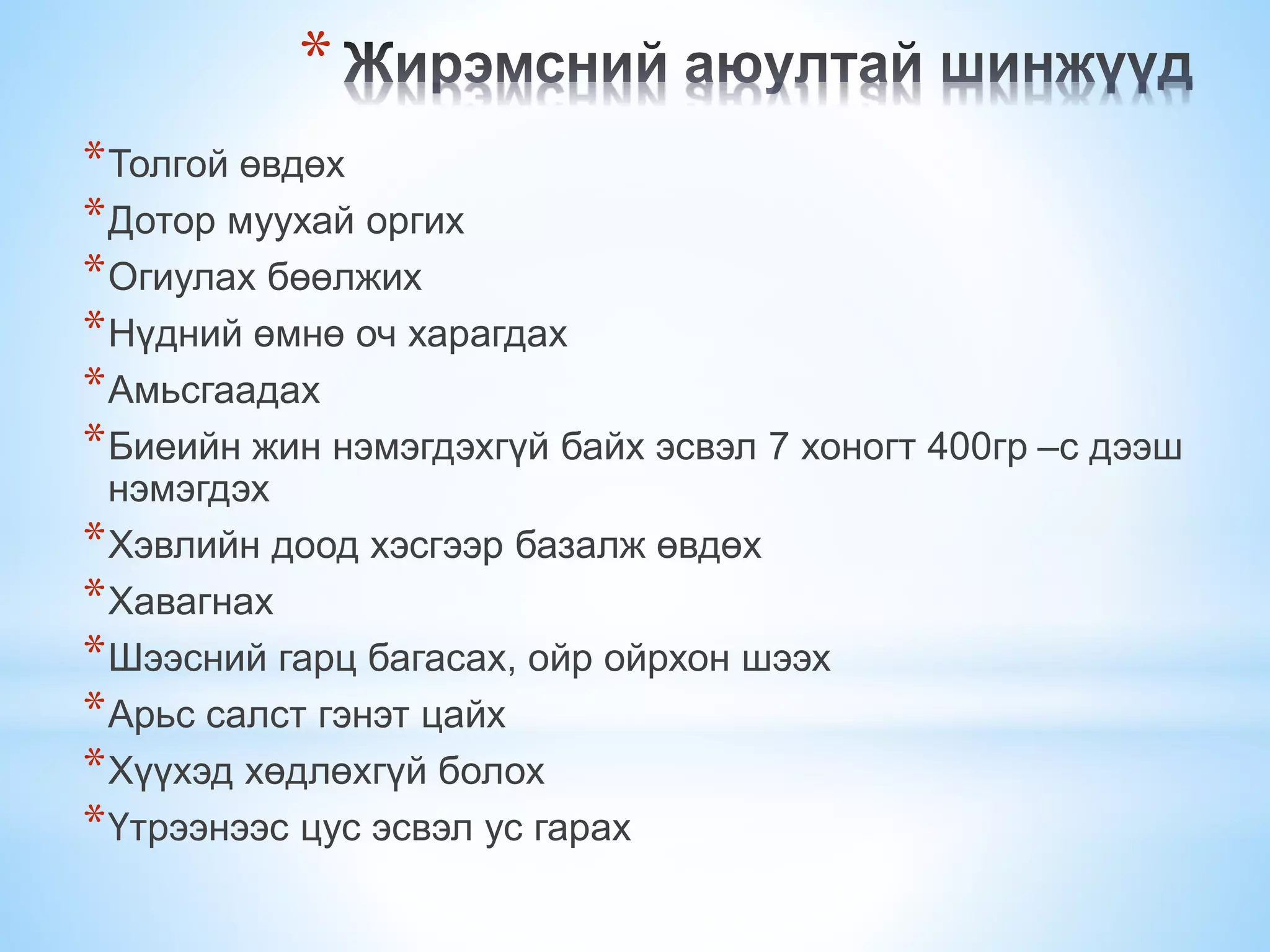 * Жирэмсний аюултай шинжүүд

* Толгой өвдөх
* Дотор муухай оргих
* Огиулах бөөлжих
* Нүдний өмнө оч харагдах
* Амьсгаадах
* Биеийн жин нэмэгдэхгүй байх эсвэл 7 хоногт 400гр –с дээш нэмэгдэх
* Хэвлийн доод хэсгээр базалж өвдөх
* Хавагнах
* Шээсний гарц багасах, ойр ойрхон шээх
* Арьс салст гэнэт цайх
* Хүүхэд хөдлөхгүй болох
* Үтрээнээс цус эсвэл ус гарах